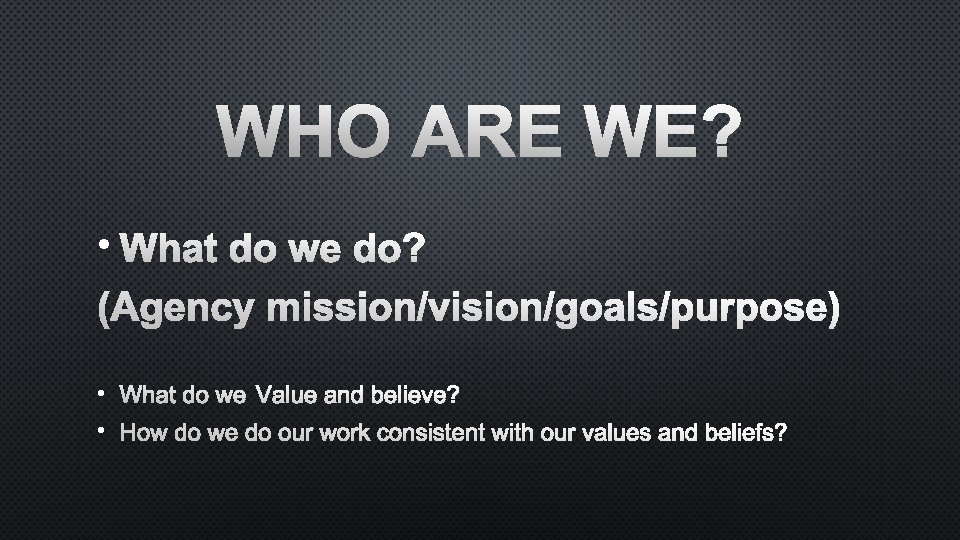 WHO ARE WE?

• What do we do?
(Agency mission/vision/goals/purpose)

• What do we Value and believe?
• How do we do our work consistent with our values and beliefs?